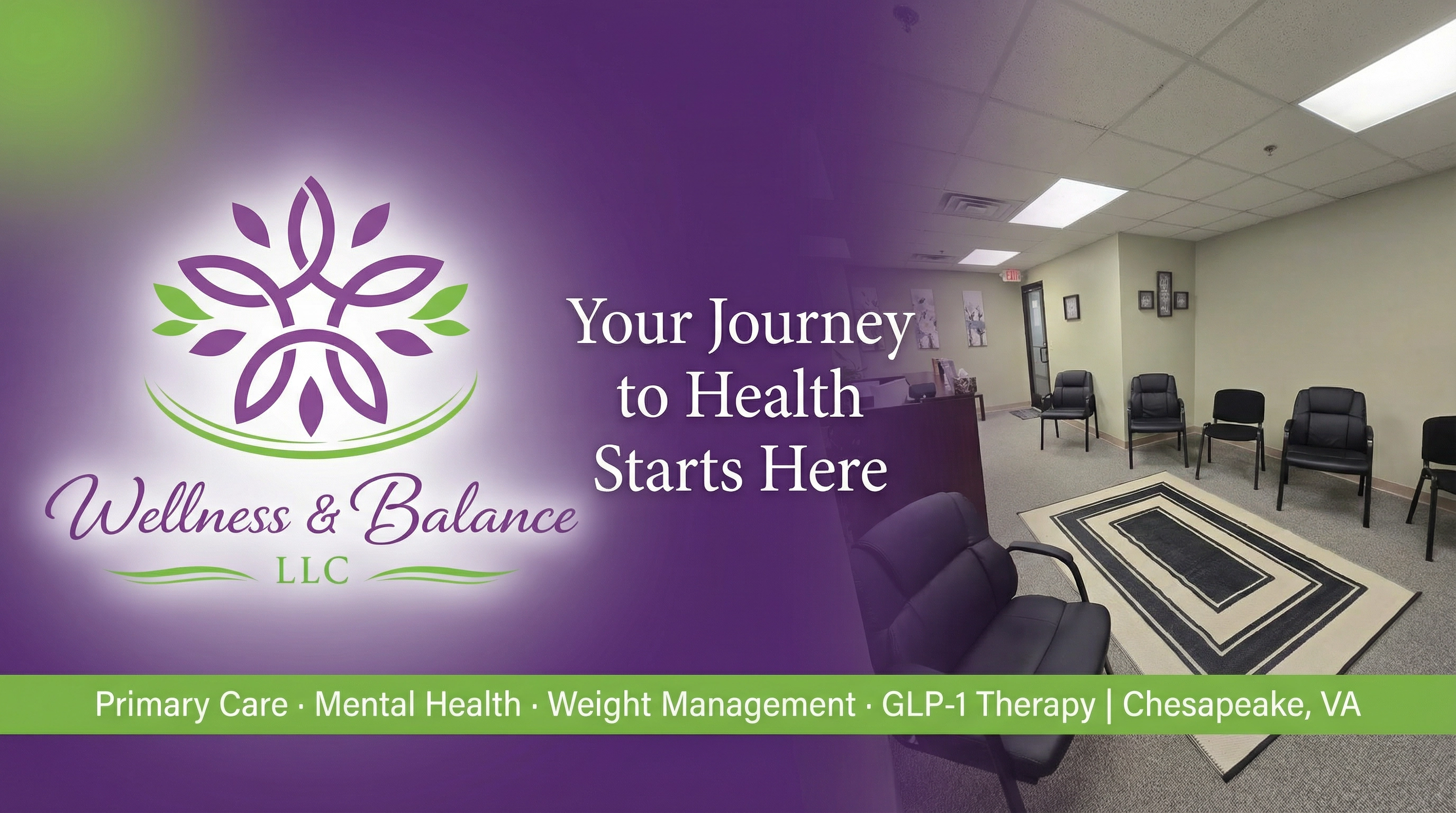 Wellness & Balance
LLC

Your Journey to Health Starts Here

EXIT

Primary Care · Mental Health · Weight Management · GLP-1 Therapy | Chesapeake, VA